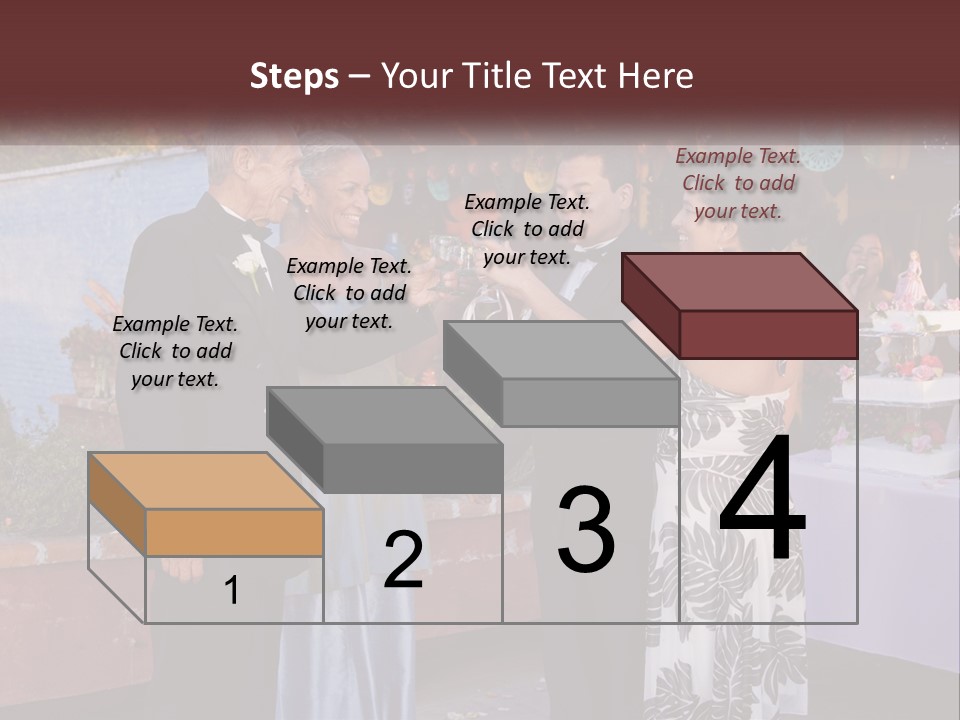 Steps – Your Title Text Here

Example Text. Click to add your text.

Example Text. Click to add your text.

Example Text. Click to add your text.

Example Text. Click to add your text.

1

2

3

4